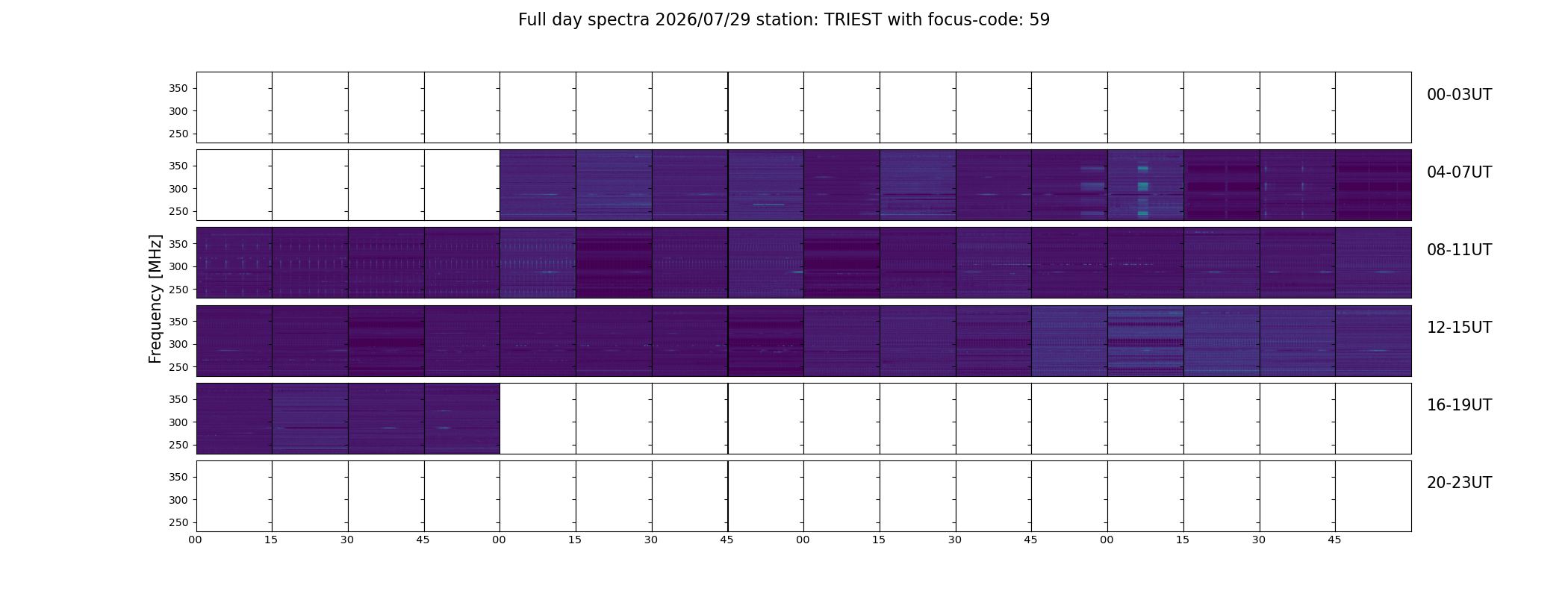 Full day spectra 2026/07/29 station: TRIEST with focus-code: 59

Frequency [MHz]

350
300
250
00-03UT

350
300
250
04-07UT

350
300
250
08-11UT

350
300
250
12-15UT

350
300
250
16-19UT

350
300
250
20-23UT

00 15 30 45 00 15 30 45 00 15 30 45 00 15 30 45